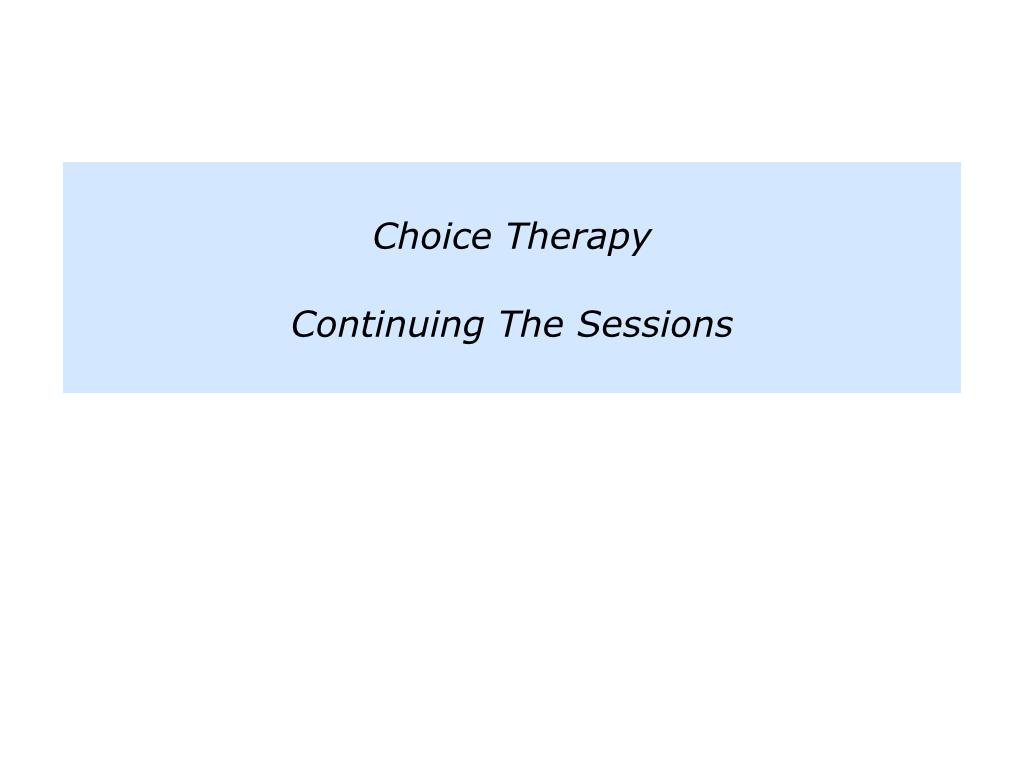 Choice Therapy

Continuing The Sessions